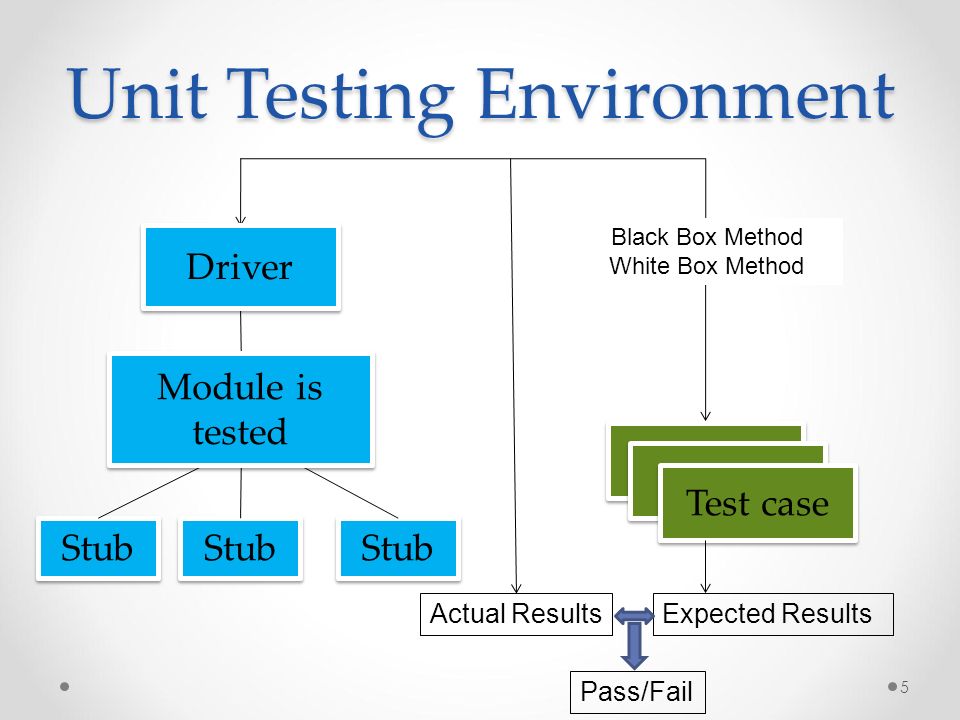 Unit Testing Environment

Driver

Module is tested

Stub

Stub

Stub

Black Box Method
White Box Method

Test case

Actual Results

Expected Results

Pass/Fail

5